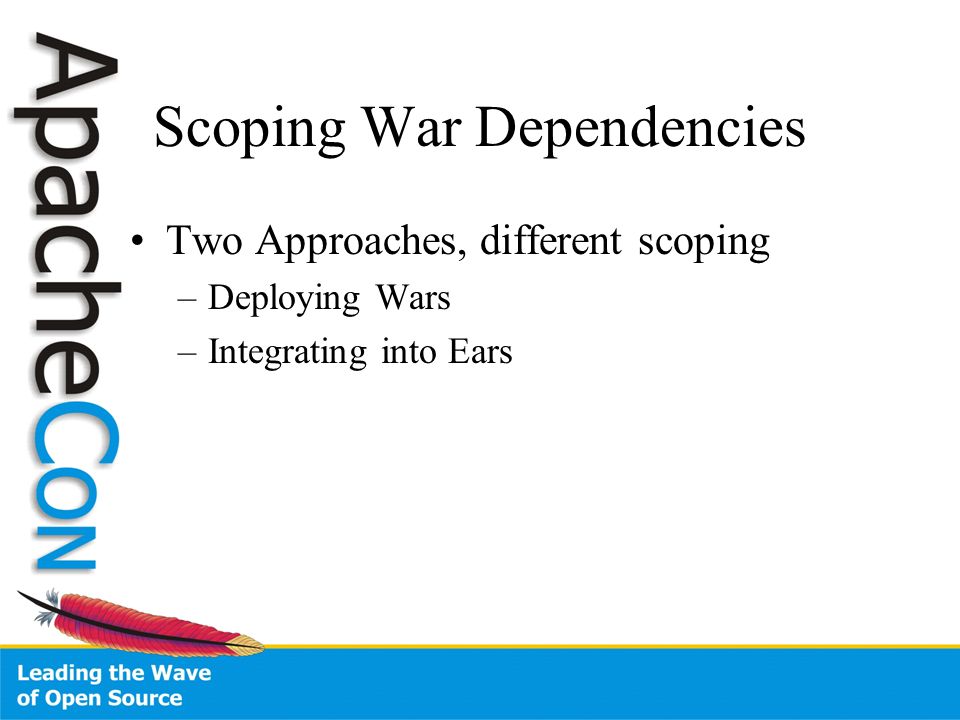 ApacheCon

Scoping War Dependencies

• Two Approaches, different scoping
  – Deploying Wars
  – Integrating into Ears

Leading the Wave of Open Source